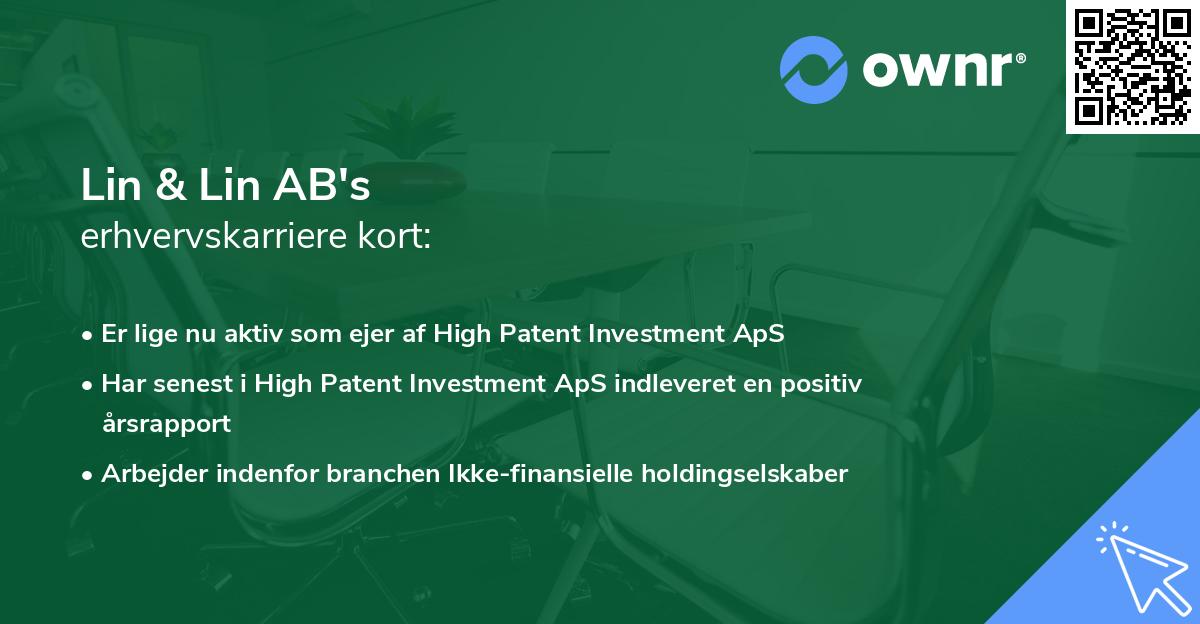 ownr®

Lin & Lin AB's
erhvervskarriere kort:

• Er lige nu aktiv som ejer af High Patent Investment ApS
• Har senest i High Patent Investment ApS indleveret en positiv årsrapport
• Arbejder indenfor branchen Ikke-finansielle holdingselskaber